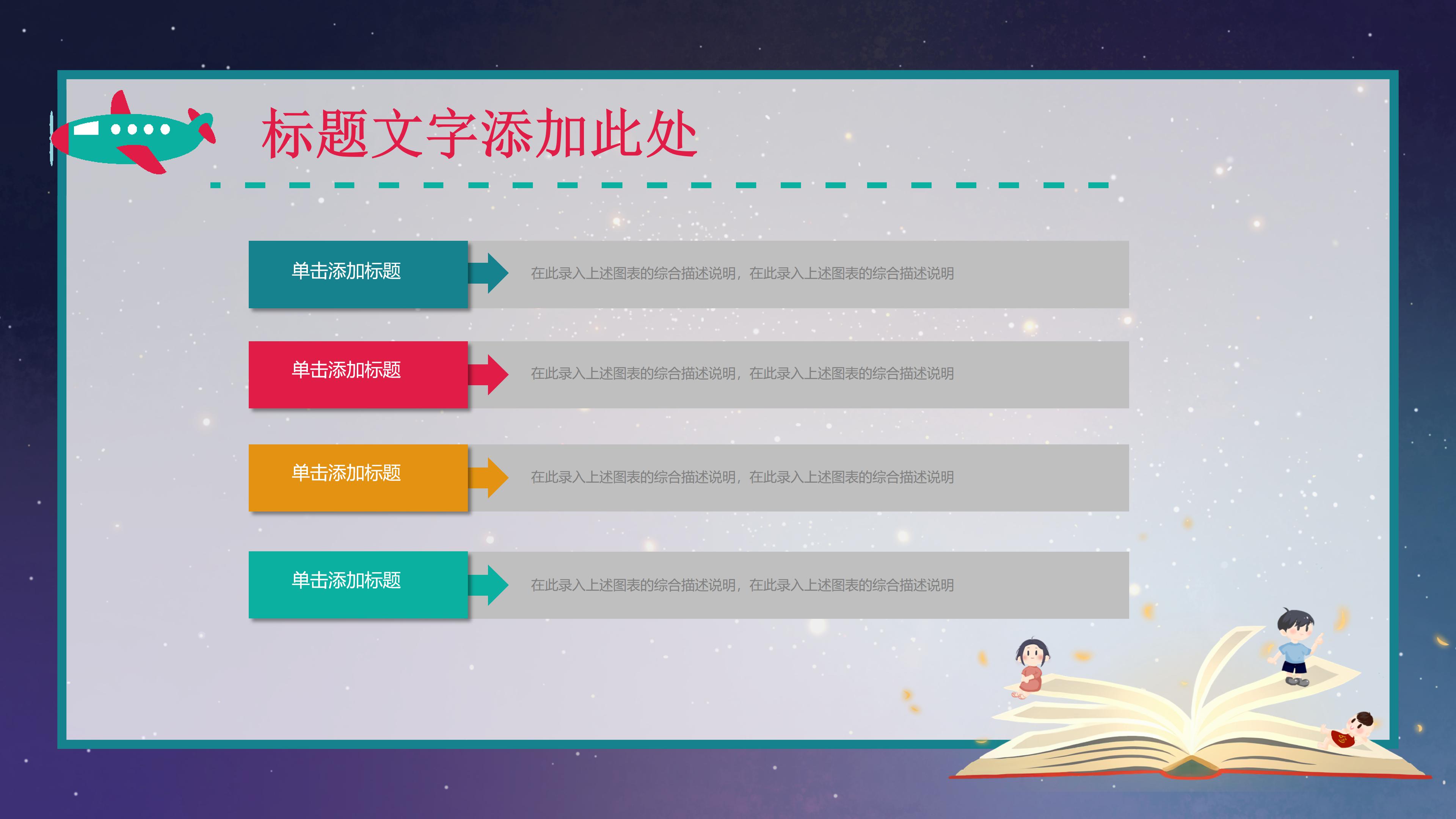 标题文字添加此处

单击添加标题

在此录入上述图表的综合描述说明，在此录入上述图表的综合描述说明

单击添加标题

在此录入上述图表的综合描述说明，在此录入上述图表的综合描述说明

单击添加标题

在此录入上述图表的综合描述说明，在此录入上述图表的综合描述说明

单击添加标题

在此录入上述图表的综合描述说明，在此录入上述图表的综合描述说明